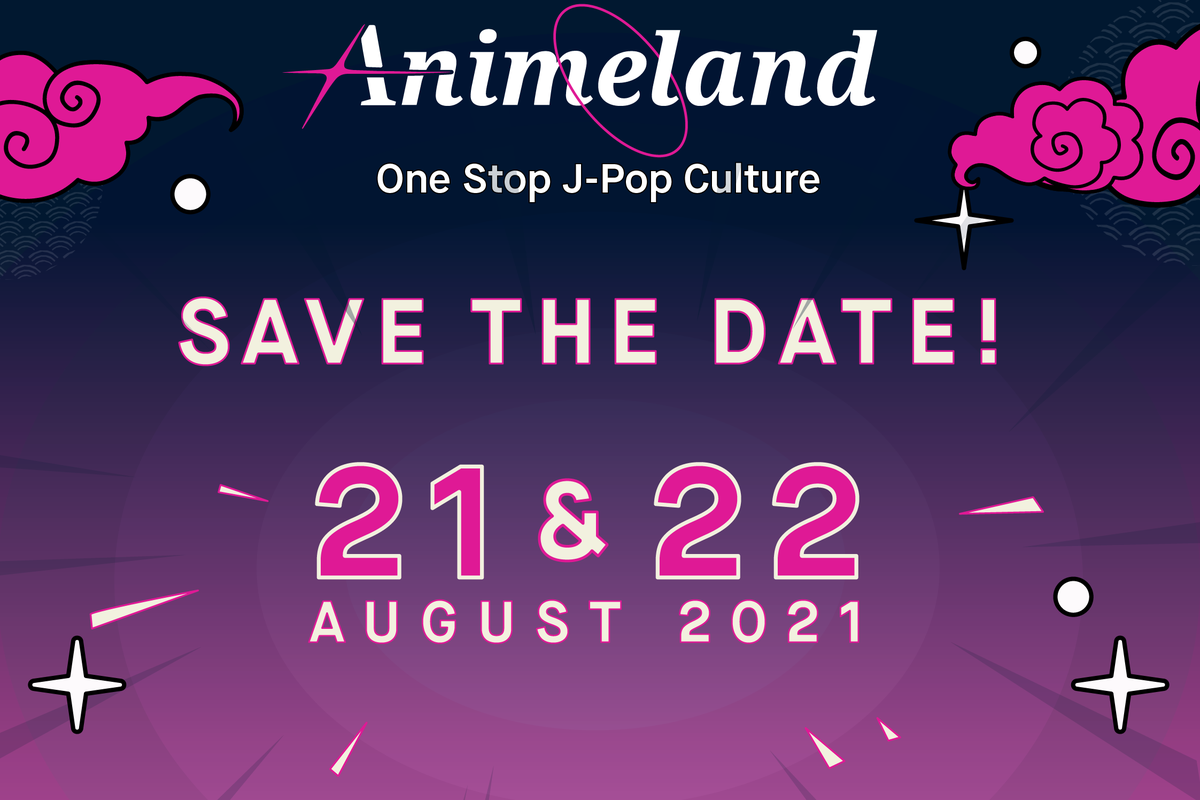 Animeland

One Stop J-Pop Culture

SAVE THE DATE!

21 & 22
AUGUST 2021